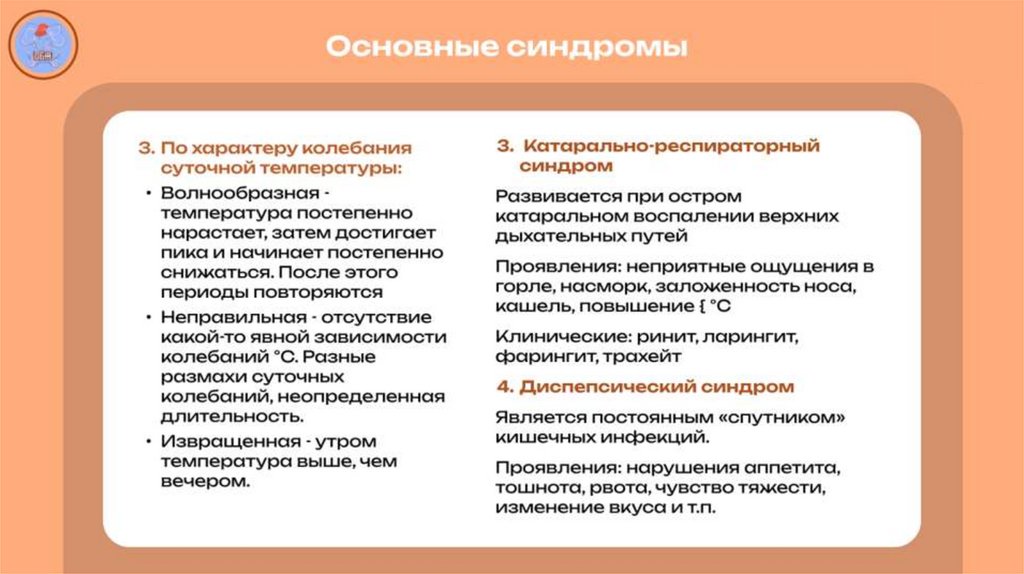 Основные синдромы

3. По характеру колебания суточной температуры:

• Волнообразная - температура постепенно нарастает, затем достигает пика и начинает постепенно снижаться. После этого периоды повторяются

• Неправильная - отсутствие какой-то явной зависимости колебаний °С. Разные размахи суточных колебаний, неопределенная длительность.

• Извращенная - утром температура выше, чем вечером.

3. Катарально-респираторный синдром

Развивается при остром катаральном воспалении верхних дыхательных путей

Проявления: неприятные ощущения в горле, насморк, заложенность носа, кашель, повышение { °С

Клинические: ринит, ларингит, фарингит, трахейт

4. Диспепсический синдром

Является постоянным «спутником» кишечных инфекций.

Проявления: нарушения аппетита, тошнота, рвота, чувство тяжести, изменение вкуса и т.п.